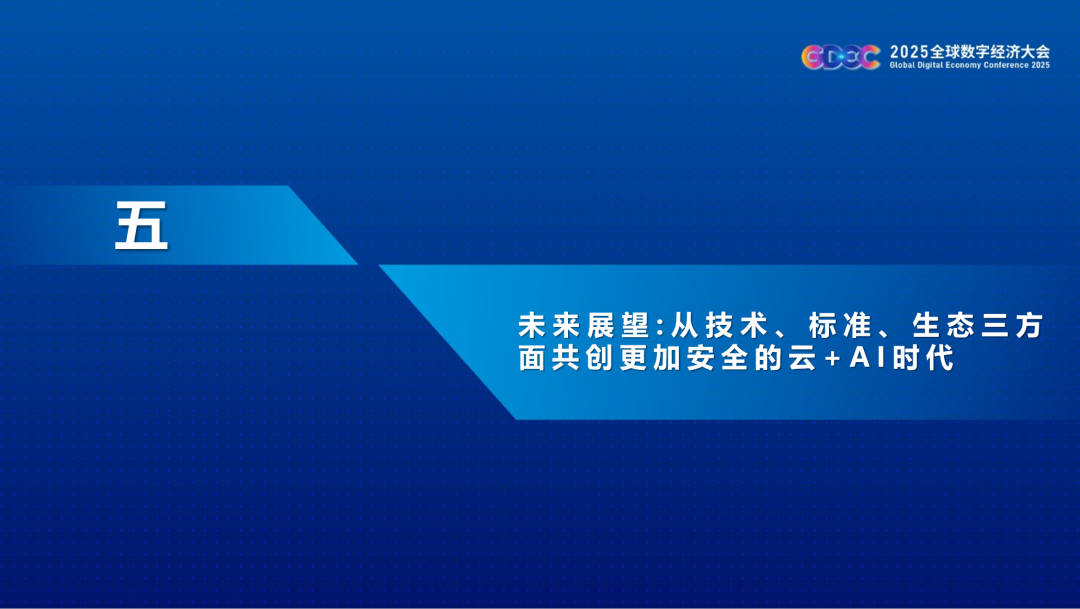 GDEC 2025全球数字经济大会
Global Digital Economy Conference 2025

五

未来展望:从技术、标准、生态三方面共创更加安全的云+AI时代